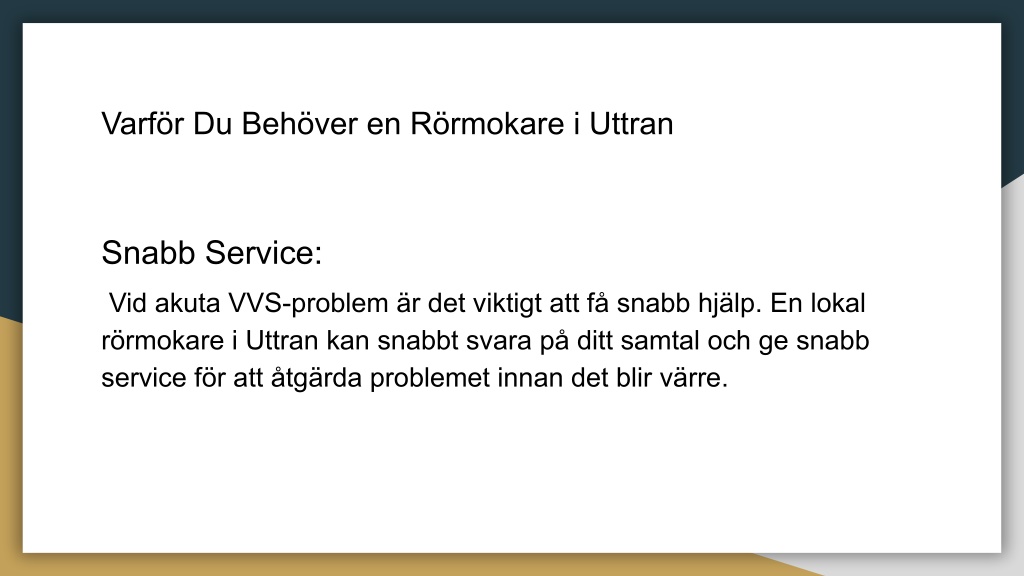 Varför Du Behöver en Rörmokare i Uttran

Snabb Service:

Vid akuta VVS-problem är det viktigt att få snabb hjälp. En lokal rörmokare i Uttran kan snabbt svara på ditt samtal och ge snabb service för att åtgärda problemet innan det blir värre.